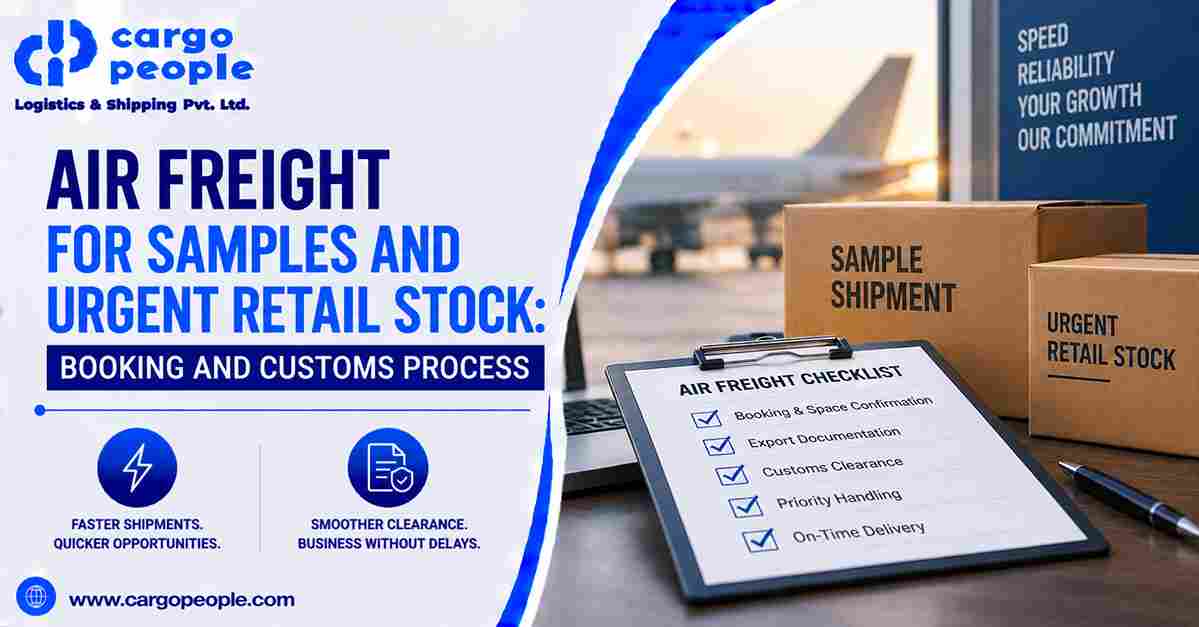 cargo people
Logistics & Shipping Pvt. Ltd.

AIR FREIGHT
FOR SAMPLES AND URGENT RETAIL STOCK:
BOOKING AND CUSTOMS PROCESS

FASTER SHIPMENTS. QUICKER OPPORTUNITIES.

SMOOTHER CLEARANCE. BUSINESS WITHOUT DELAYS.

www.cargopeople.com

SPEED
RELIABILITY
YOUR GROWTH
OUR COMMITMENT

SAMPLE SHIPMENT

URGENT RETAIL STOCK

AIR FREIGHT CHECKLIST
Booking & Space Confirmation
Export Documentation
Customs Clearance
Priority Handling
On-Time Delivery